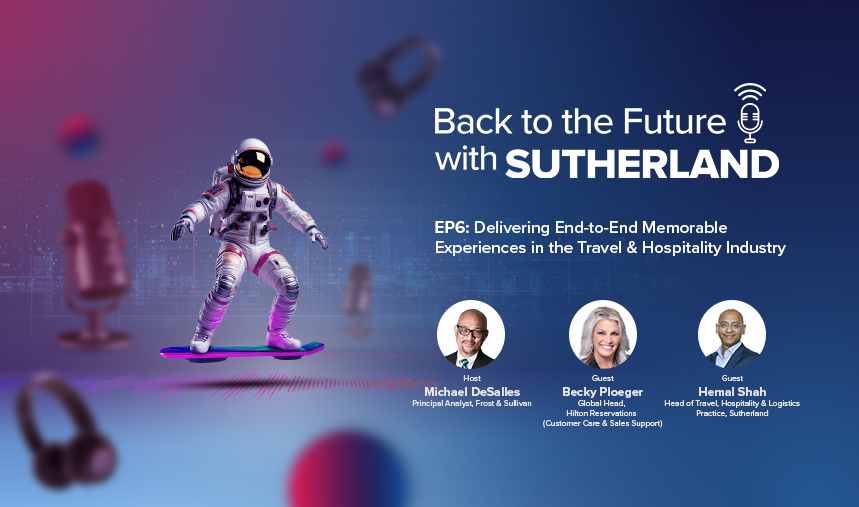 Back to the Future with SUTHERLAND

EP6: Delivering End-to-End Memorable Experiences in the Travel & Hospitality Industry

Host
Michael DeSalles
Principal Analyst, Frost & Sullivan

Guest
Becky Ploeger
Global Head, Hilton Reservations (Customer Care & Sales Support)

Guest
Hemal Shah
Head of Travel, Hospitality & Logistics Practice, Sutherland